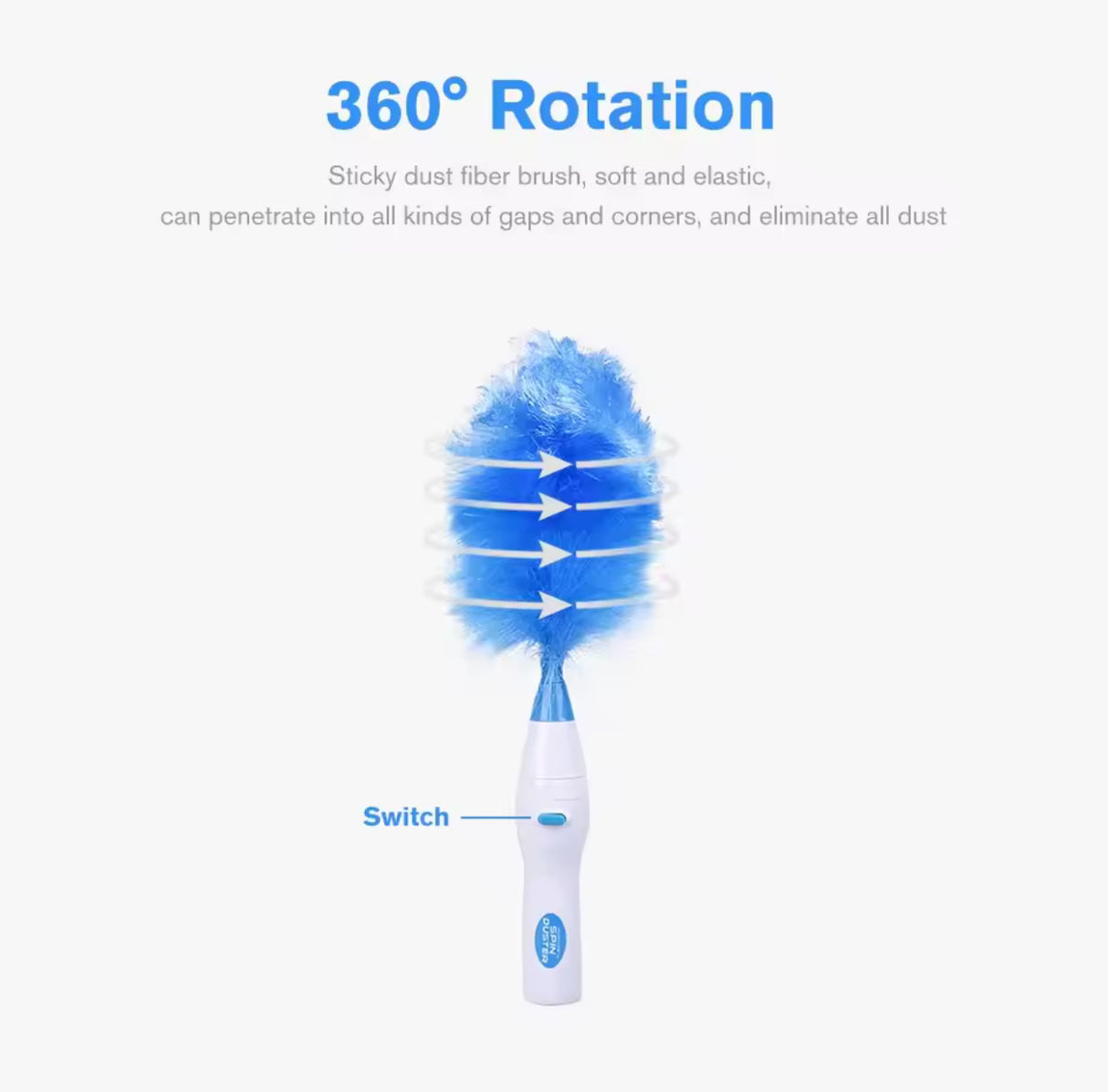 360° Rotation

Sticky dust fiber brush, soft and elastic,
can penetrate into all kinds of gaps and corners, and eliminate all dust

Switch

SPIN DUSTER